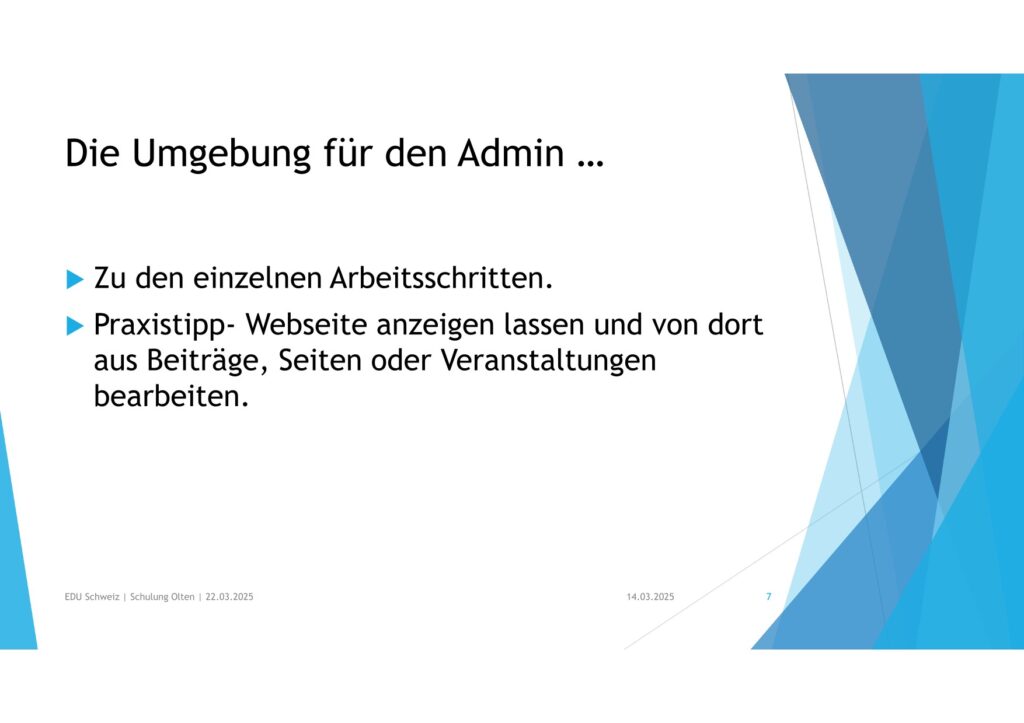 Die Umgebung für den Admin …

Zu den einzelnen Arbeitsschritten.

Praxistipp- Webseite anzeigen lassen und von dort aus Beiträge, Seiten oder Veranstaltungen bearbeiten.

EDU Schweiz | Schulung Olten | 22.03.2025

14.03.2025

7